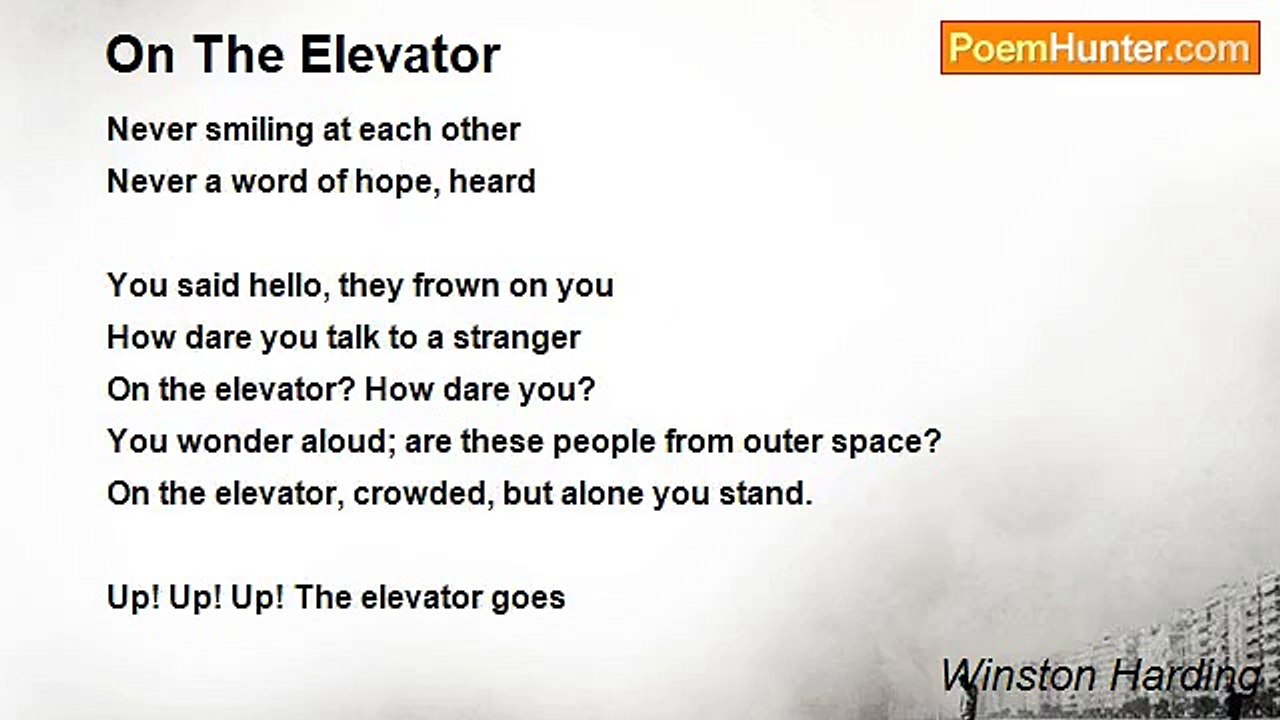 On The Elevator

PoemHunter.com

Never smiling at each other
Never a word of hope, heard

You said hello, they frown on you
How dare you talk to a stranger
On the elevator? How dare you?
You wonder aloud; are these people from outer space?
On the elevator, crowded, but alone you stand.

Up! Up! Up! The elevator goes

Winston Harding